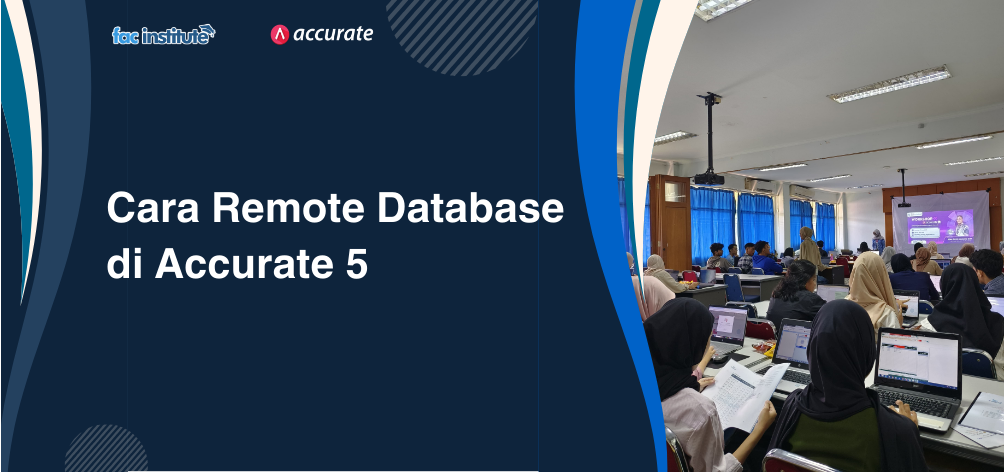 fac institute accurate

Cara Remote Database di Accurate 5